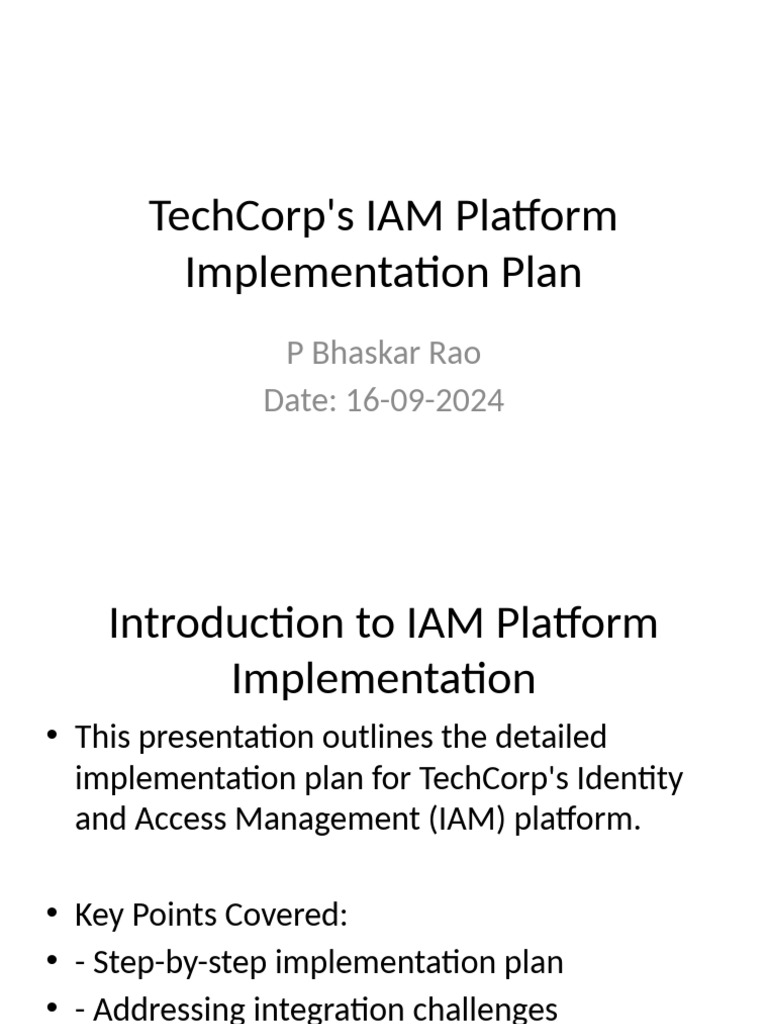 TechCorp's IAM Platform Implementation Plan

P Bhaskar Rao
Date: 16-09-2024

Introduction to IAM Platform Implementation

• This presentation outlines the detailed implementation plan for TechCorp's Identity and Access Management (IAM) platform.

• Key Points Covered:
• - Step-by-step implementation plan
• - Addressing integration challenges